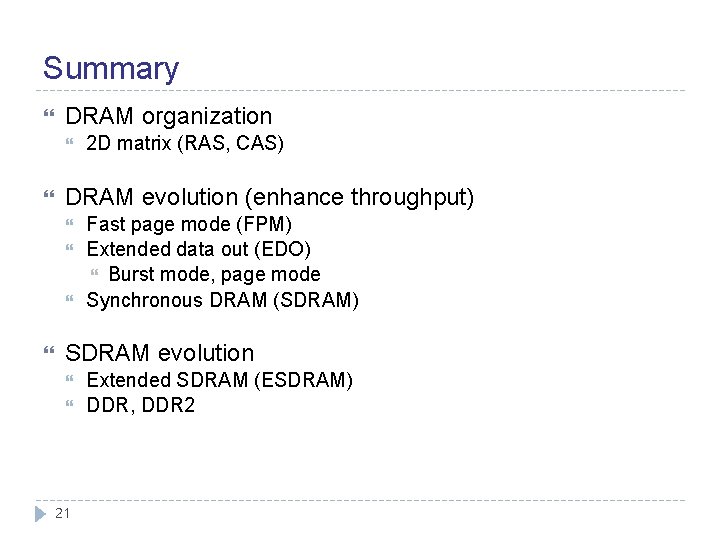 Summary

DRAM organization
2D matrix (RAS, CAS)

DRAM evolution (enhance throughput)
Fast page mode (FPM)
Extended data out (EDO)
Burst mode, page mode
Synchronous DRAM (SDRAM)

SDRAM evolution
Extended SDRAM (ESDRAM)
DDR, DDR2

21